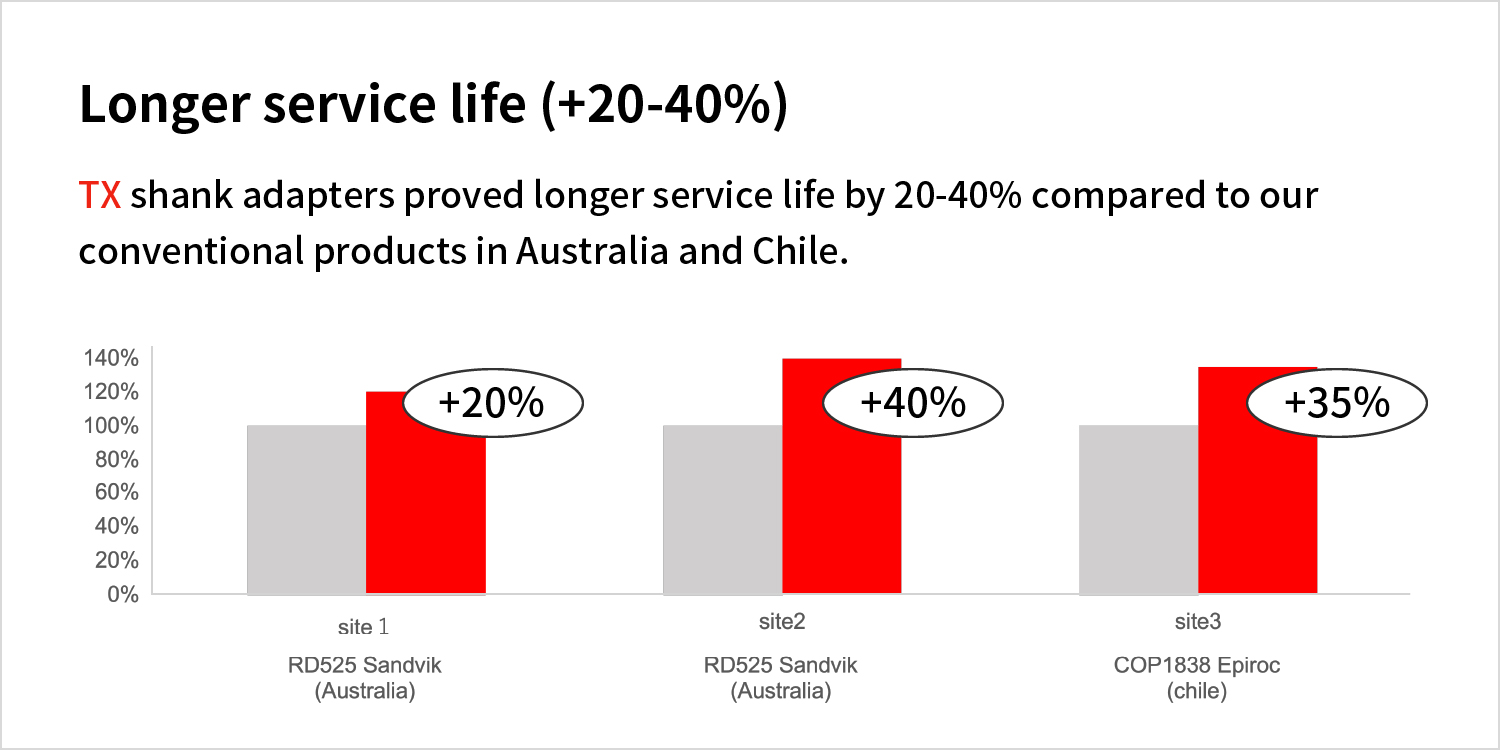 Longer service life (+20-40%)

TX shank adapters proved longer service life by 20-40% compared to our conventional products in Australia and Chile.

140%
120%
100%
80%
60%
40%
20%
0%

+20%
+40%
+35%

site 1
RD525 Sandvik
(Australia)

site2
RD525 Sandvik
(Australia)

site3
COP1838 Epiroc
(chile)